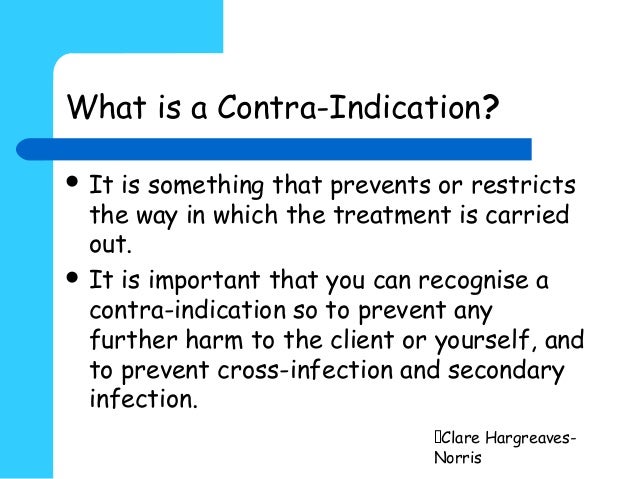 What is a Contra-Indication?

• It is something that prevents or restricts the way in which the treatment is carried out.

• It is important that you can recognise a contra-indication so to prevent any further harm to the client or yourself, and to prevent cross-infection and secondary infection.

Clare Hargreaves-Norris